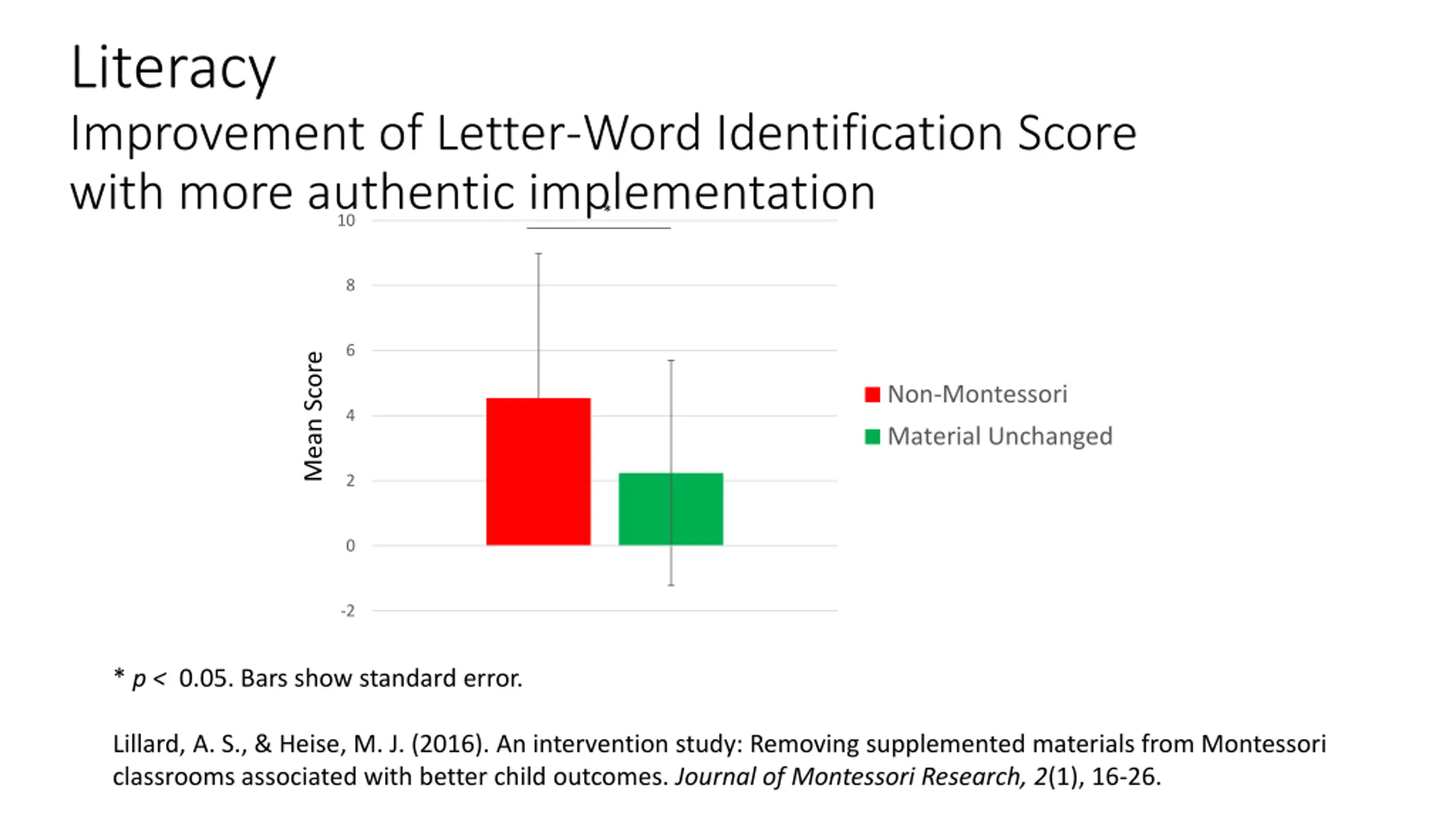 Literacy
Improvement of Letter-Word Identification Score with more authentic implementation

*

10
8
6
4
2
0
-2

Mean Score

Non-Montessori
Material Unchanged

* $p <$ 0.05. Bars show standard error.

Lillard, A. S., & Heise, M. J. (2016). An intervention study: Removing supplemented materials from Montessori classrooms associated with better child outcomes. Journal of Montessori Research, 2(1), 16-26.